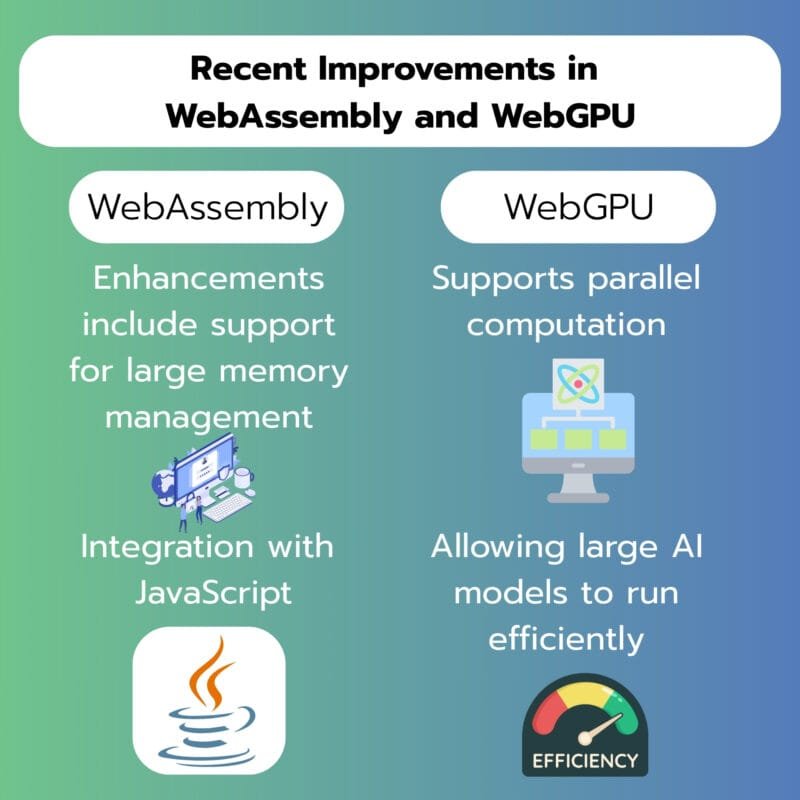 Recent Improvements in WebAssembly and WebGPU

WebAssembly

Enhancements include support for large memory management

Integration with JavaScript

WebGPU

Supports parallel computation

Allowing large AI models to run efficiently

EFFICIENCY